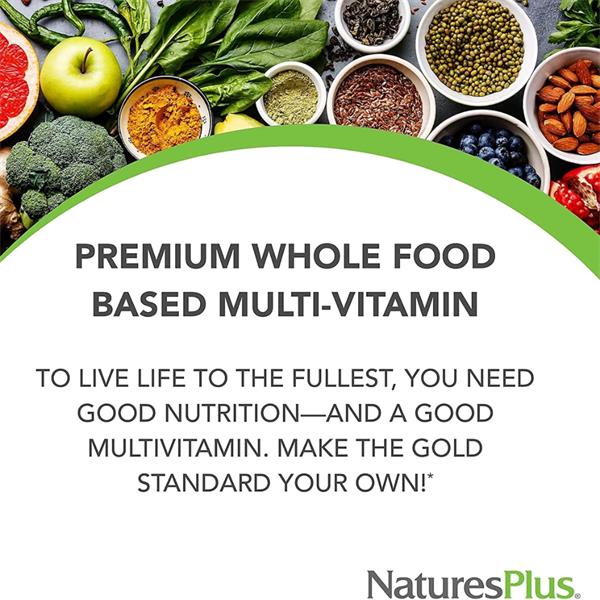 PREMIUM WHOLE FOOD BASED MULTI-VITAMIN

TO LIVE LIFE TO THE FULLEST, YOU NEED GOOD NUTRITION—AND A GOOD MULTIVITAMIN. MAKE THE GOLD STANDARD YOUR OWN!*

NaturesPlus®